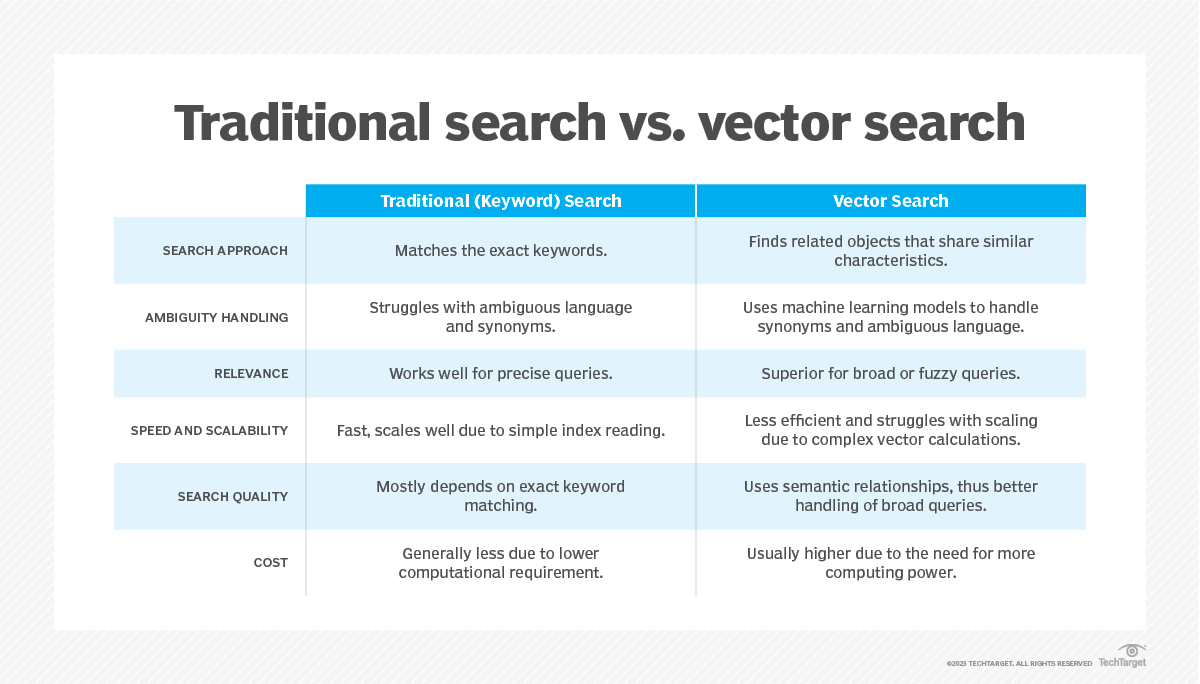 Traditional search vs. vector search

| | Traditional (Keyword) Search | Vector Search |
|---|---|---|
| SEARCH APPROACH | Matches the exact keywords. | Finds related objects that share similar characteristics. |
| AMBIGUITY HANDLING | Struggles with ambiguous language and synonyms. | Uses machine learning models to handle synonyms and ambiguous language. |
| RELEVANCE | Works well for precise queries. | Superior for broad or fuzzy queries. |
| SPEED AND SCALABILITY | Fast, scales well due to simple index reading. | Less efficient and struggles with scaling due to complex vector calculations. |
| SEARCH QUALITY | Mostly depends on exact keyword matching. | Uses semantic relationships, thus better handling of broad queries. |
| COST | Generally less due to lower computational requirement. | Usually higher due to the need for more computing power. |

©2023 TECHTARGET. ALL RIGHTS RESERVED TechTarget